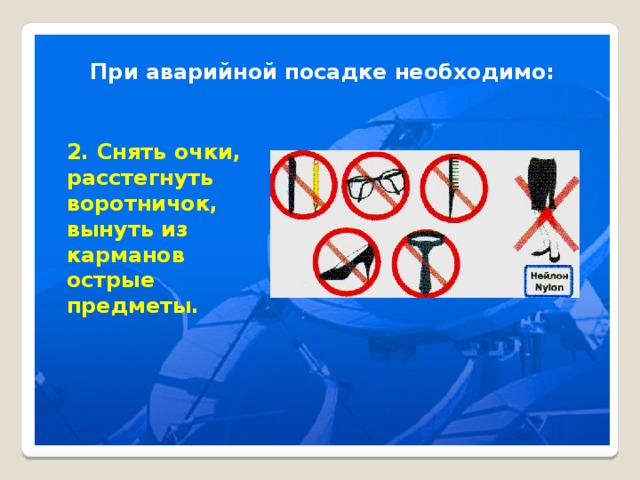 При аварийной посадке необходимо:

2. Снять очки, расстегнуть воротничок, вынуть из карманов острые предметы.

Нейлон
Nylon